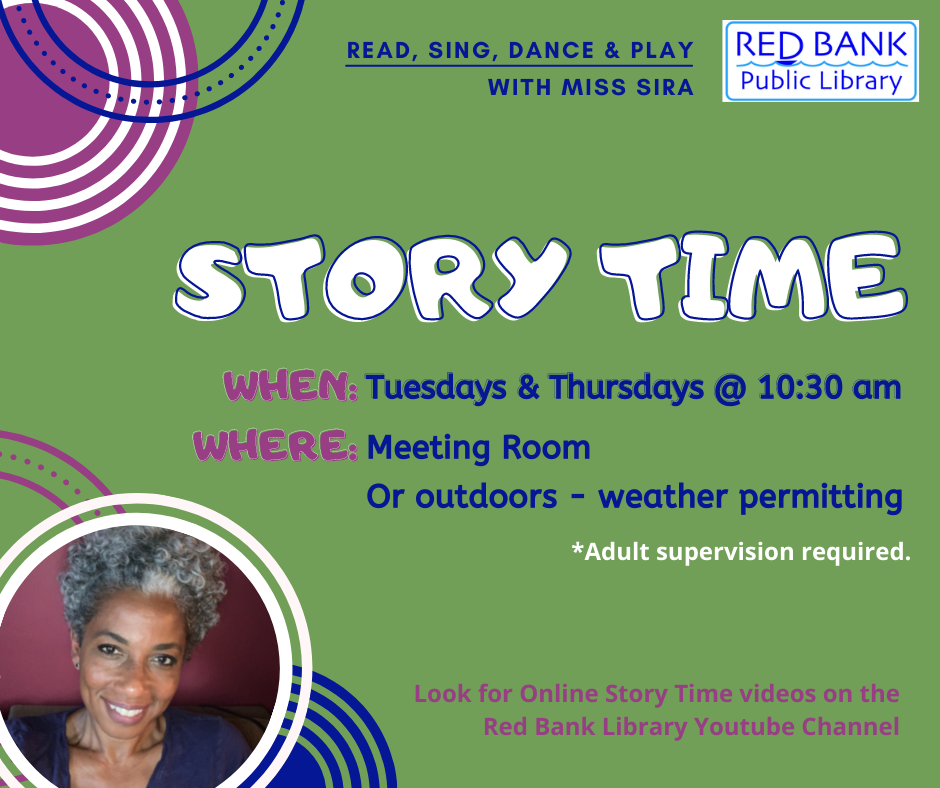 READ, SING, DANCE & PLAY
WITH MISS SIRA

RED BANK
Public Library

STORY TIME

WHEN: Tuesdays & Thursdays @ 10:30 am
WHERE: Meeting Room
Or outdoors - weather permitting

*Adult supervision required.

Look for Online Story Time videos on the Red Bank Library Youtube Channel